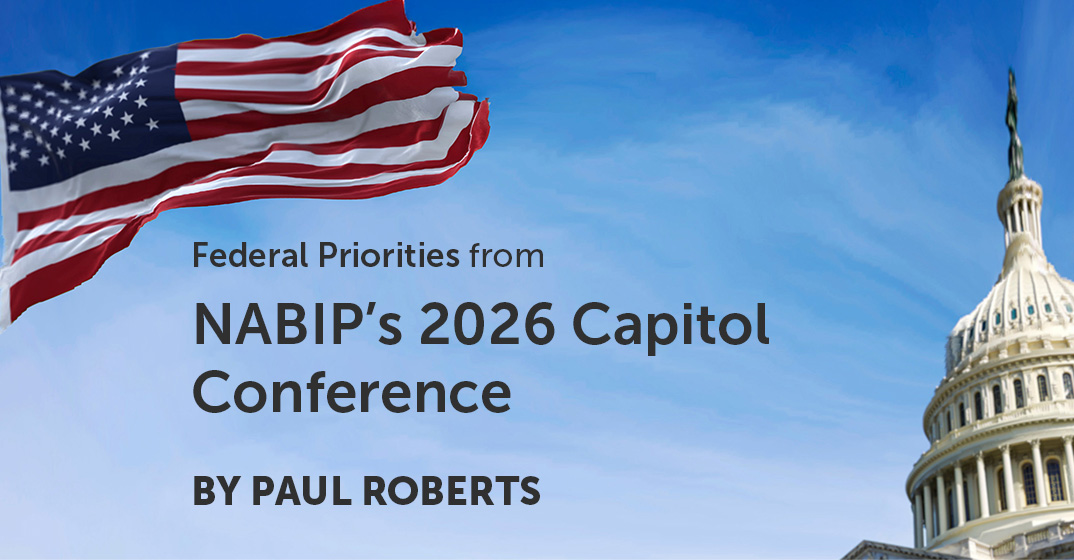 Federal Priorities from

NABIP's 2026 Capitol Conference

BY PAUL ROBERTS